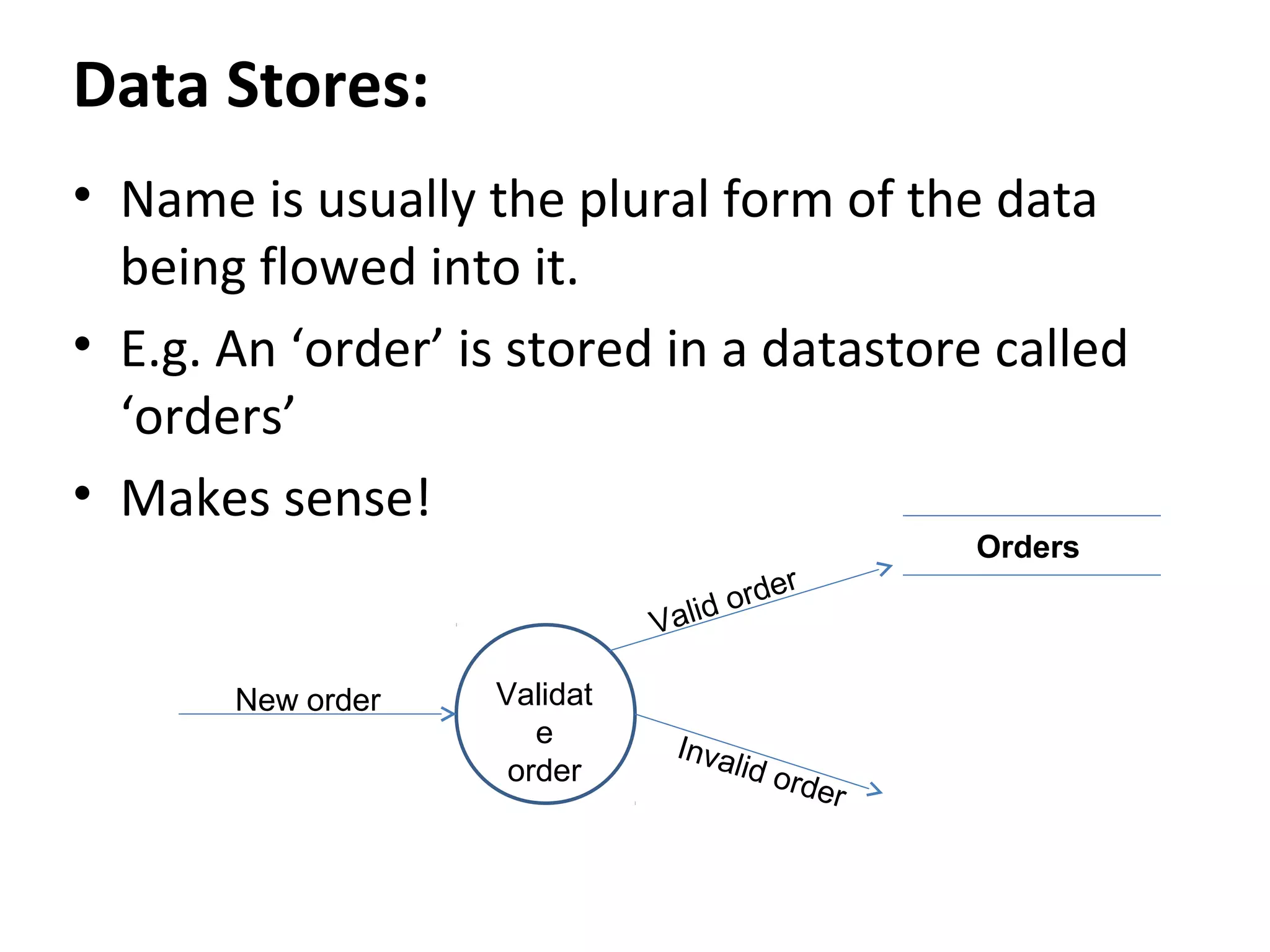 Data Stores:

• Name is usually the plural form of the data being flowed into it.
• E.g. An ‘order’ is stored in a datastore called ‘orders’
• Makes sense!

Orders

Valid order

New order

Validat
e
order

Invalid order